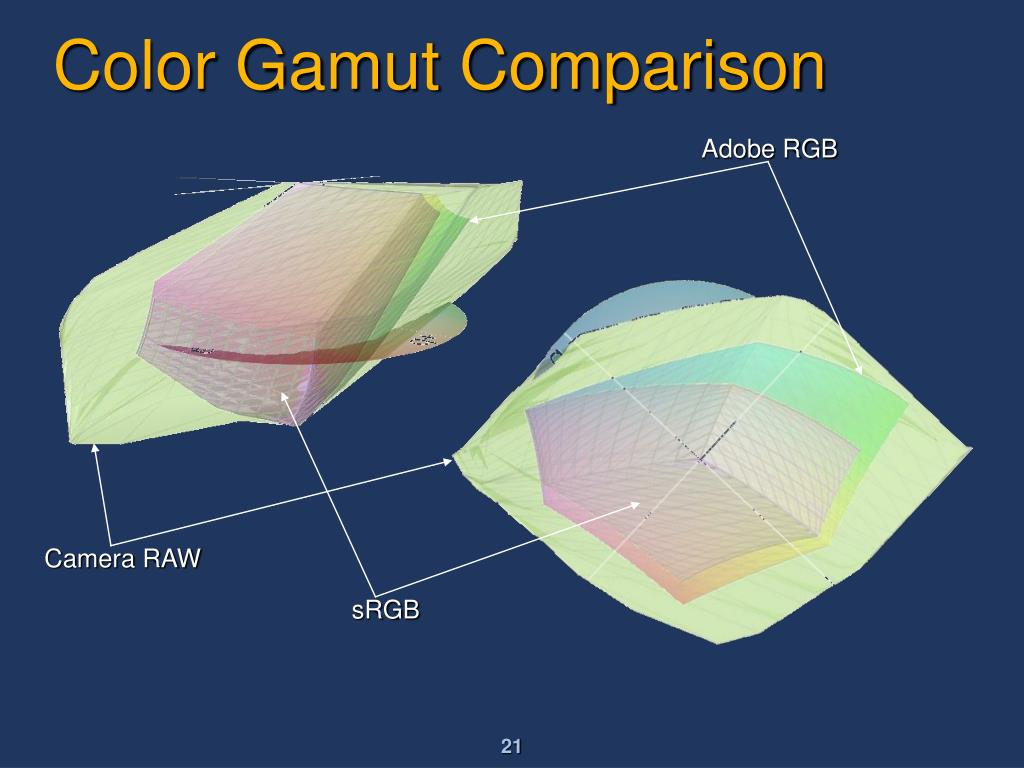 Color Gamut Comparison

Adobe RGB

Camera RAW

sRGB

21